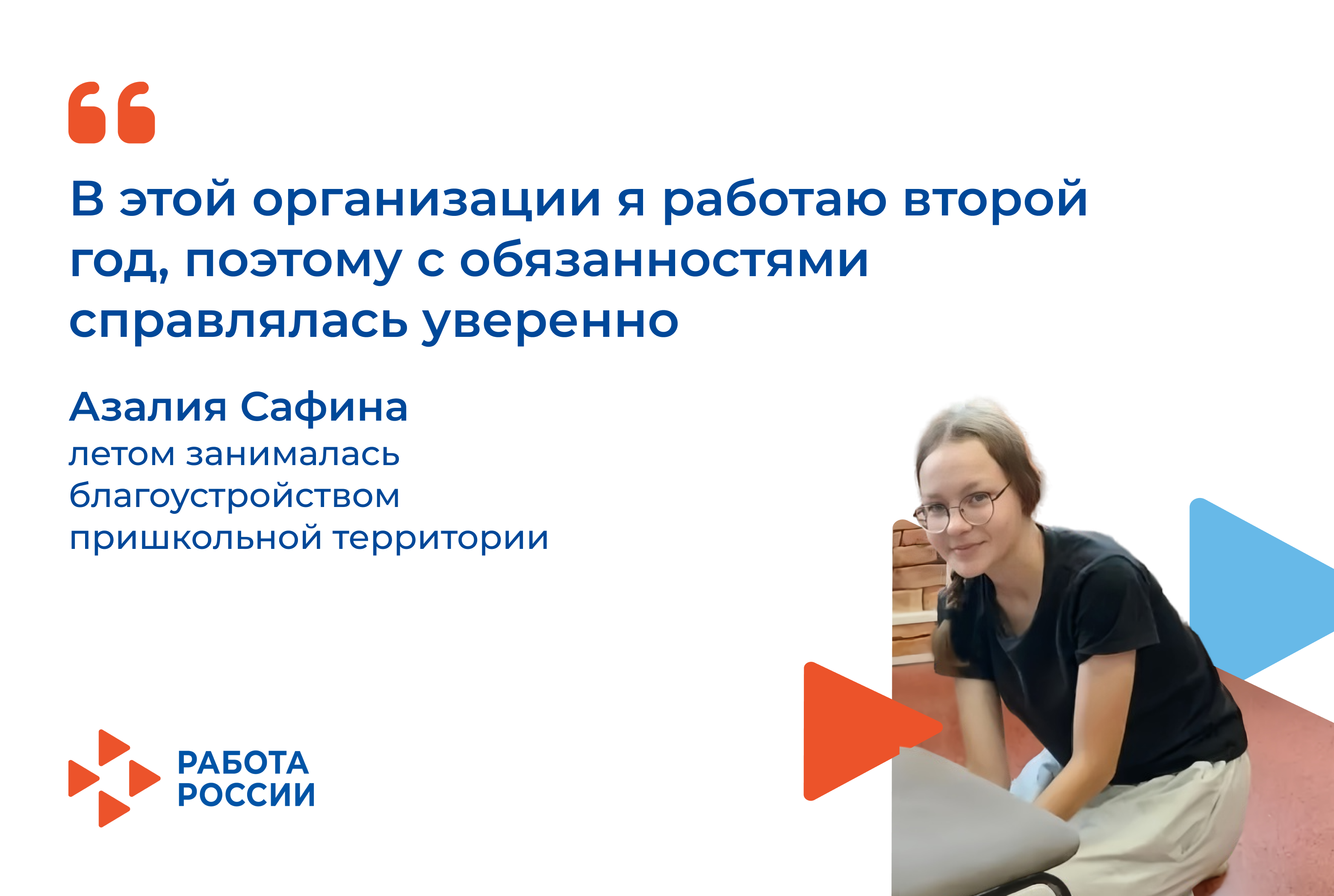 В этой организации я работаю второй год, поэтому с обязанностями справлялась уверенно

Азалия Сафина
летом занималась благоустройством пришкольной территории

РАБОТА
РОССИИ